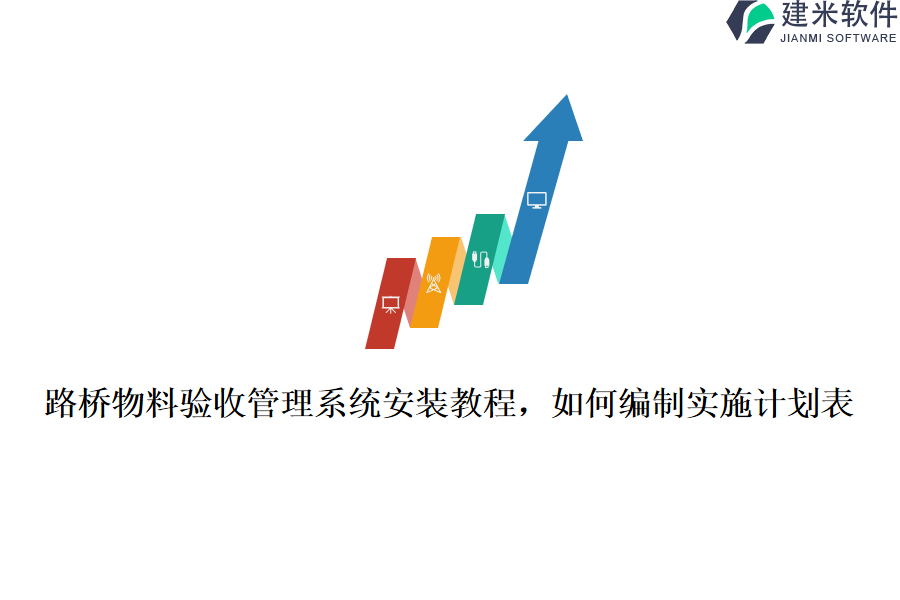 建米软件
JIANMI SOFTWARE

路桥物料验收管理系统安装教程，如何编制实施计划表